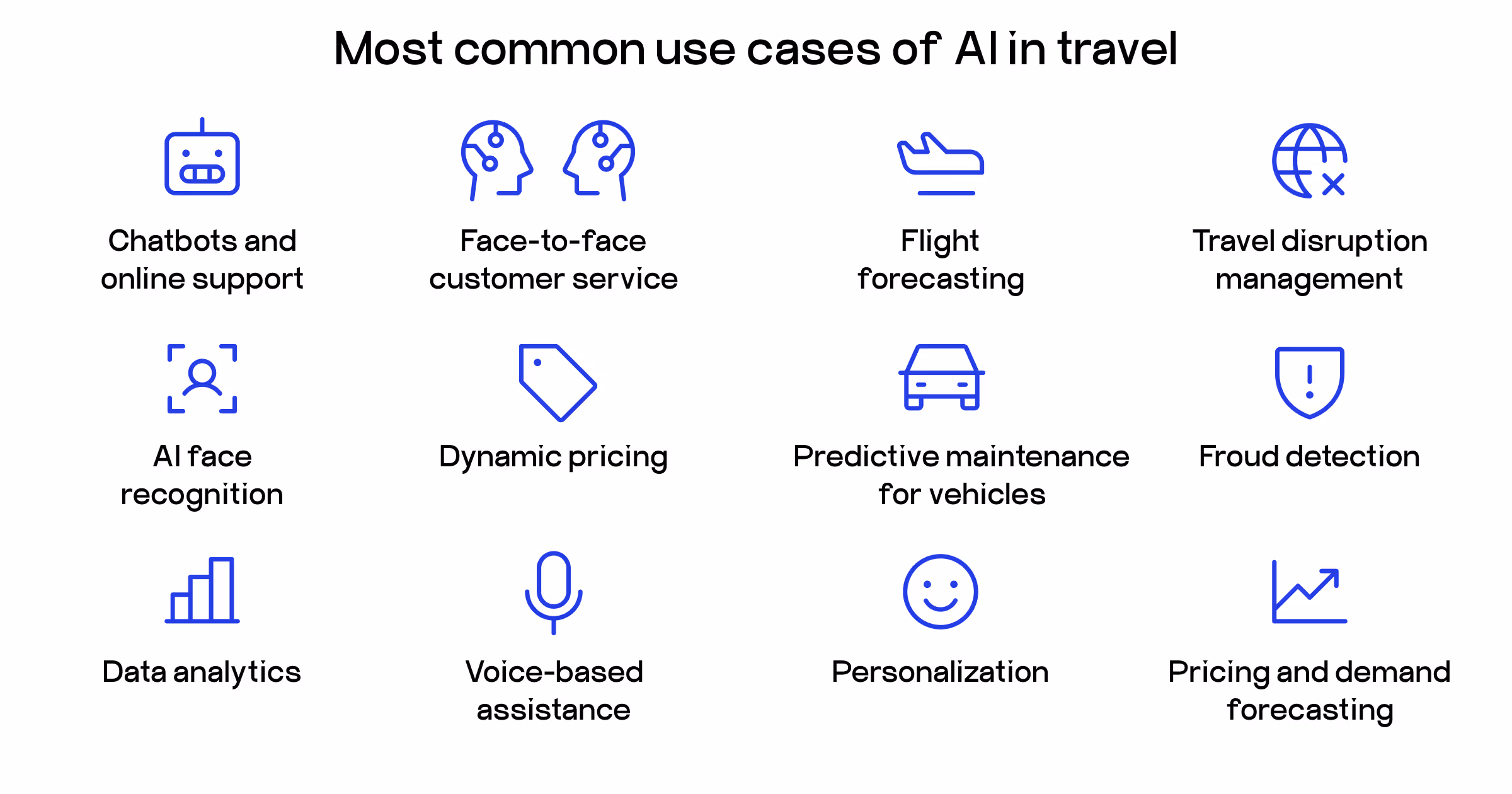 Most common use cases of AI in travel

Chatbots and online support

Face-to-face customer service

Flight forecasting

Travel disruption management

AI face recognition

Dynamic pricing

Predictive maintenance for vehicles

Froud detection

Data analytics

Voice-based assistance

Personalization

Pricing and demand forecasting